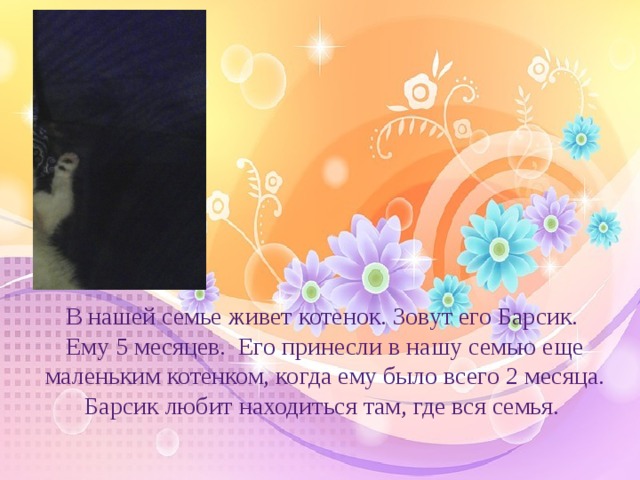 В нашей семье живет котенок. Зовут его Барсик. Ему 5 месяцев. Его принесли в нашу семью еще маленьким котенком, когда ему было всего 2 месяца. Барсик любит находиться там, где вся семья.